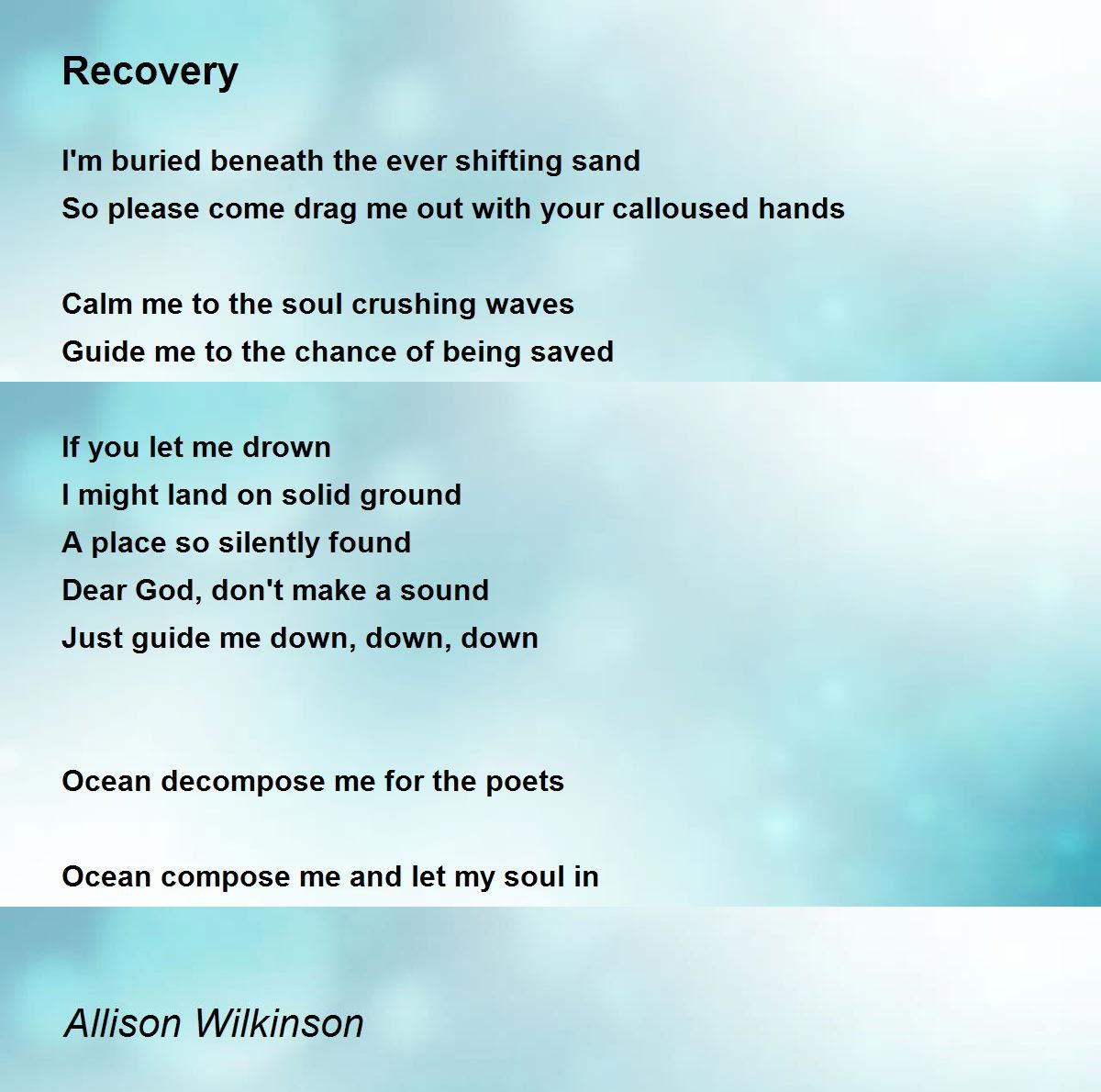 Recovery

I'm buried beneath the ever shifting sand
So please come drag me out with your calloused hands

Calm me to the soul crushing waves
Guide me to the chance of being saved

If you let me drown
I might land on solid ground
A place so silently found
Dear God, don't make a sound
Just guide me down, down, down

Ocean decompose me for the poets

Ocean compose me and let my soul in

Allison Wilkinson